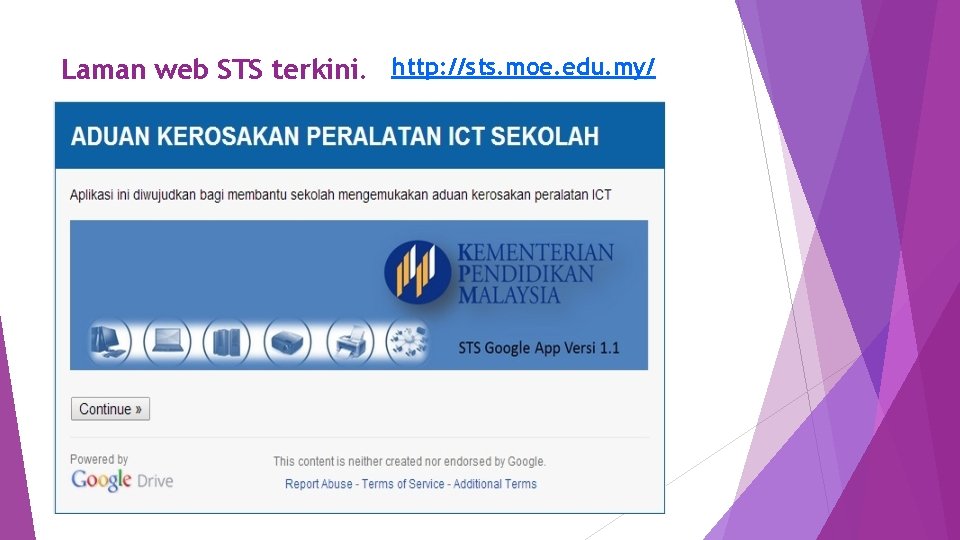 Laman web STS terkini. http://sts.moe.edu.my/

ADUAN KEROSAKAN PERALATAN ICT SEKOLAH

Aplikasi ini diwujudkan bagi membantu sekolah mengemukakan aduan kerosakan peralatan ICT

KEMENTERIAN PENDIDIKAN MALAYSIA

STS Google App Versi 1.1

Continue »

Powered by Google Drive

This content is neither created nor endorsed by Google.

Report Abuse - Terms of Service - Additional Terms